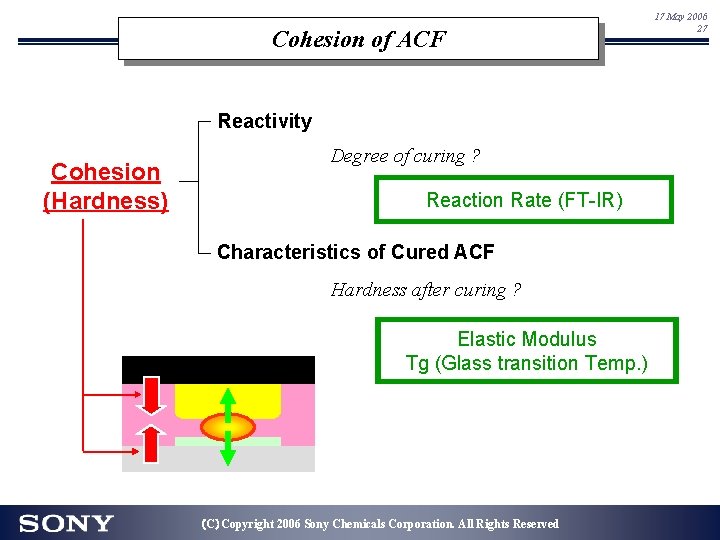 17 May 2006
27

Cohesion of ACF

Cohesion
(Hardness)

Reactivity

Degree of curing ?

Reaction Rate (FT-IR)

Characteristics of Cured ACF

Hardness after curing ?

Elastic Modulus
Tg (Glass transition Temp.)

SONY

(C) Copyright 2006 Sony Chemicals Corporation. All Rights Reserved